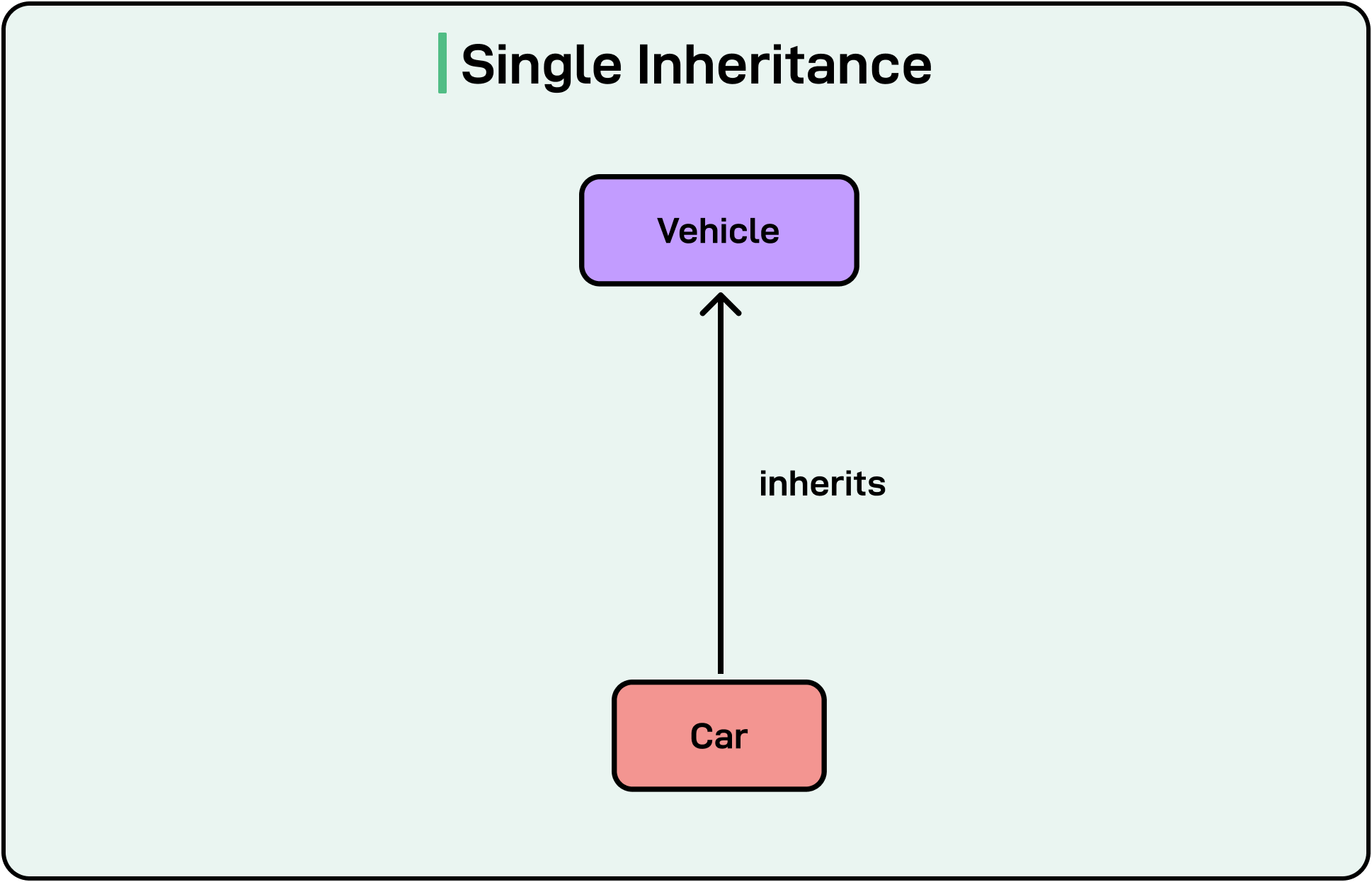 Single Inheritance

Vehicle

inherits

Car